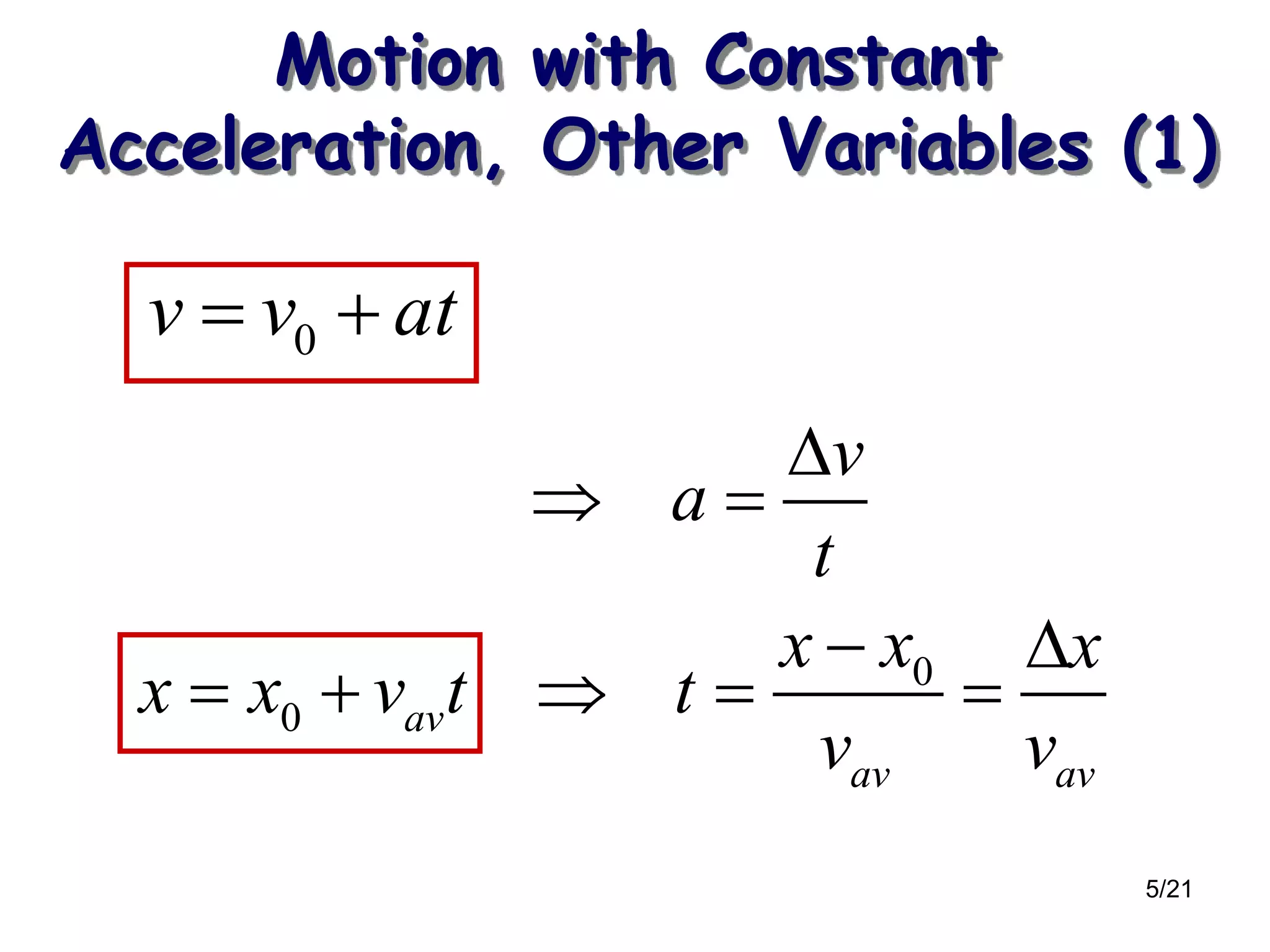 Motion with Constant Acceleration, Other Variables (1)

$v = v_0 + at$

$\Rightarrow \quad a = \frac{\Delta v}{t}$

$x = x_0 + v_{av}t$ $\Rightarrow \quad t = \frac{x - x_0}{v_{av}} = \frac{\Delta x}{v_{av}}$

5/21